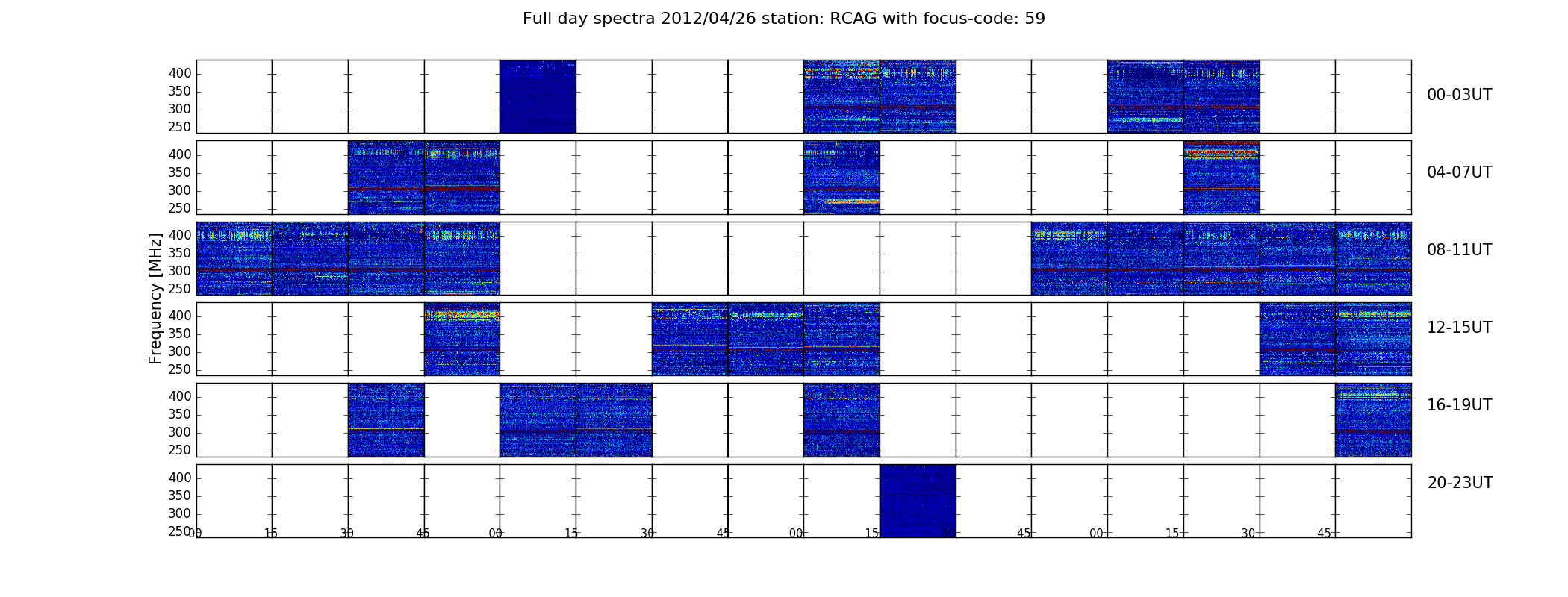 Full day spectra 2012/04/26 station: RCAG with focus-code: 59

Frequency [MHz]

400
350
300
250

00-03UT

400
350
300
250

04-07UT

400
350
300
250

08-11UT

400
350
300
250

12-15UT

400
350
300
250

16-19UT

400
350
300
250

20-23UT

00 15 30 45 00 15 30 45 00 15 30 45 00 15 30 45